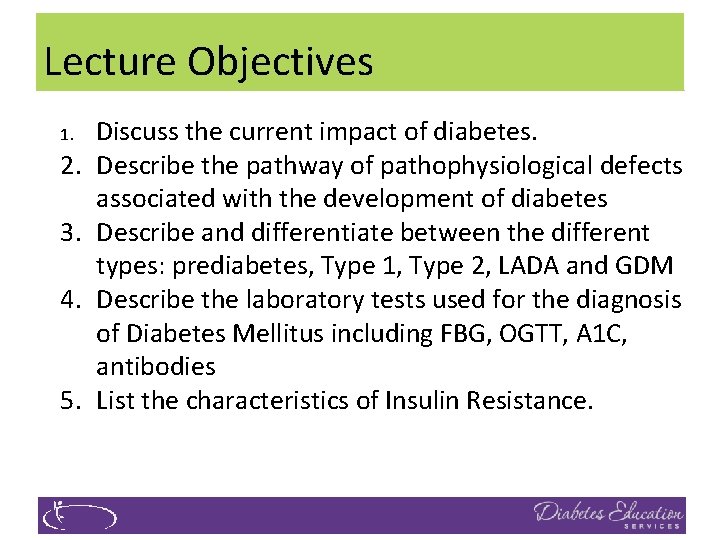 Lecture Objectives

1. Discuss the current impact of diabetes.
2. Describe the pathway of pathophysiological defects associated with the development of diabetes
3. Describe and differentiate between the different types: prediabetes, Type 1, Type 2, LADA and GDM
4. Describe the laboratory tests used for the diagnosis of Diabetes Mellitus including FBG, OGTT, A1C, antibodies
5. List the characteristics of Insulin Resistance.

Diabetes Education SERVICES